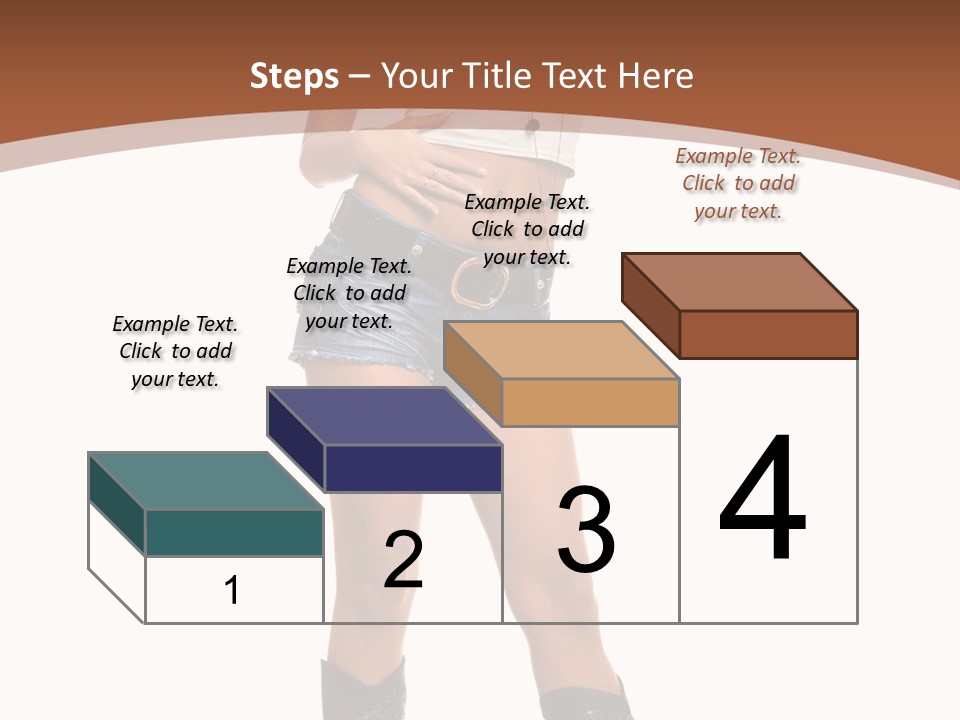 Steps – Your Title Text Here

Example Text. Click to add your text.

Example Text. Click to add your text.

Example Text. Click to add your text.

Example Text. Click to add your text.

1

2

3

4